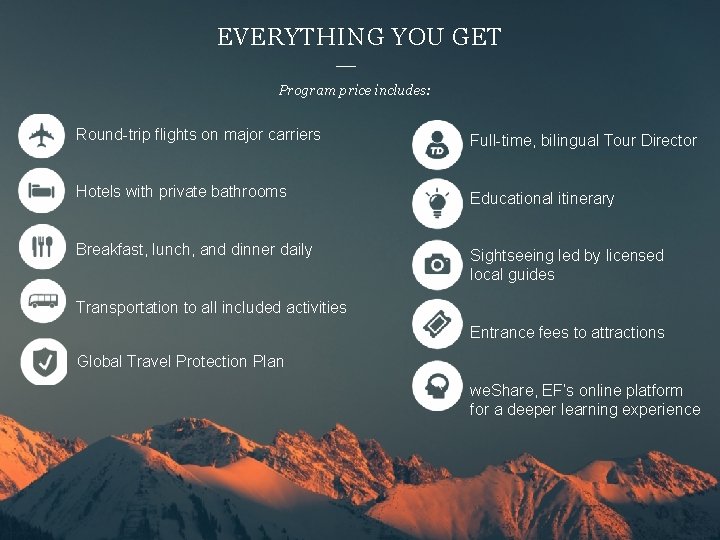 EVERYTHING YOU GET

Program price includes:

Round-trip flights on major carriers

Hotels with private bathrooms

Breakfast, lunch, and dinner daily

Transportation to all included activities

Global Travel Protection Plan

TD

Full-time, bilingual Tour Director

Educational itinerary

Sightseeing led by licensed local guides

Entrance fees to attractions

weShare, EF's online platform for a deeper learning experience